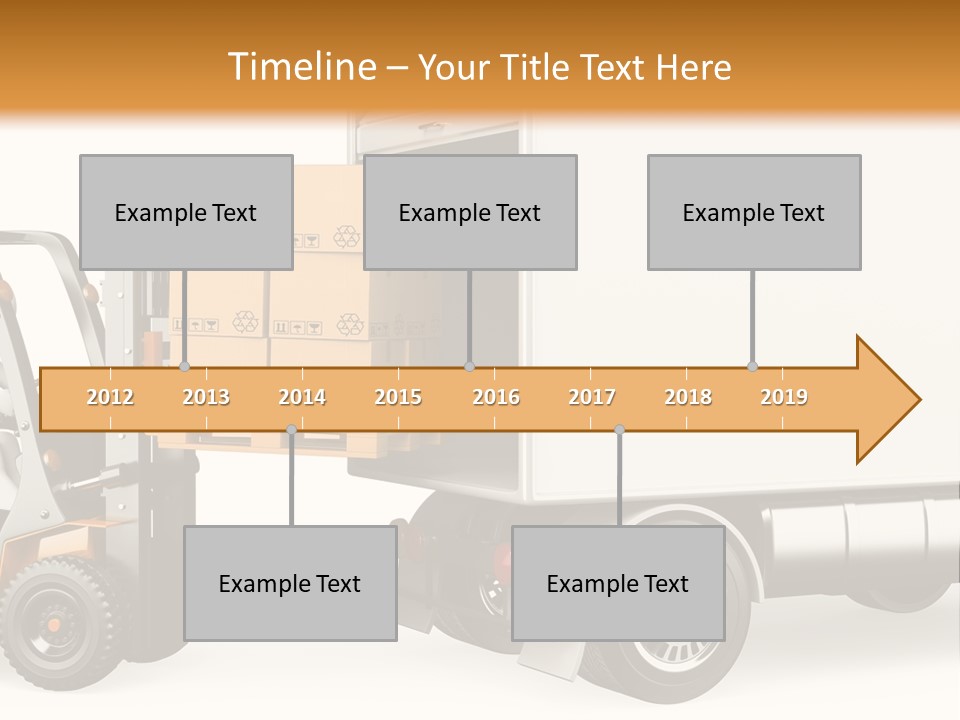 Timeline – Your Title Text Here

Example Text

Example Text

Example Text

2012 2013 2014 2015 2016 2017 2018 2019

Example Text

Example Text